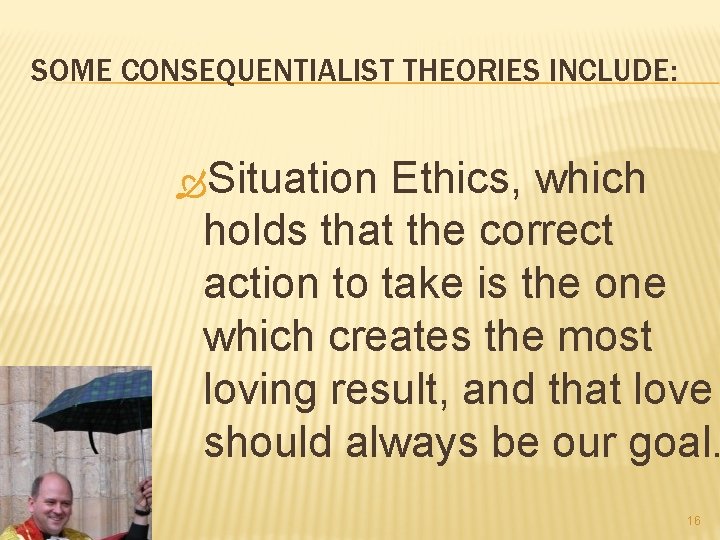 SOME CONSEQUENTIALIST THEORIES INCLUDE:

Situation Ethics, which holds that the correct action to take is the one which creates the most loving result, and that love should always be our goal.

16